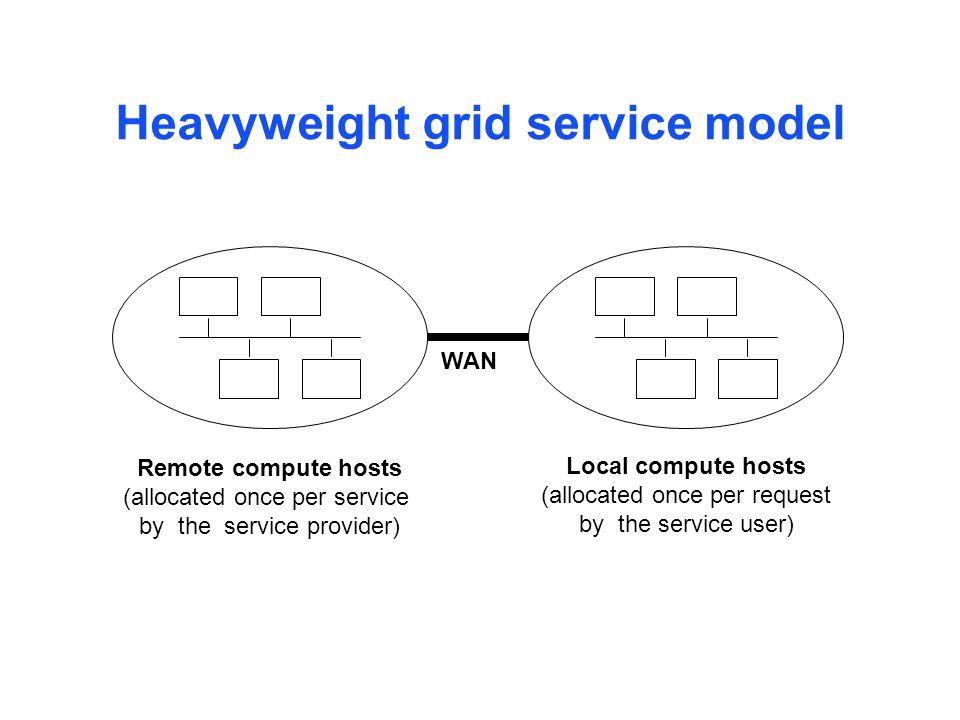 Heavyweight grid service model

WAN

Remote compute hosts
(allocated once per service by the service provider)

Local compute hosts
(allocated once per request by the service user)